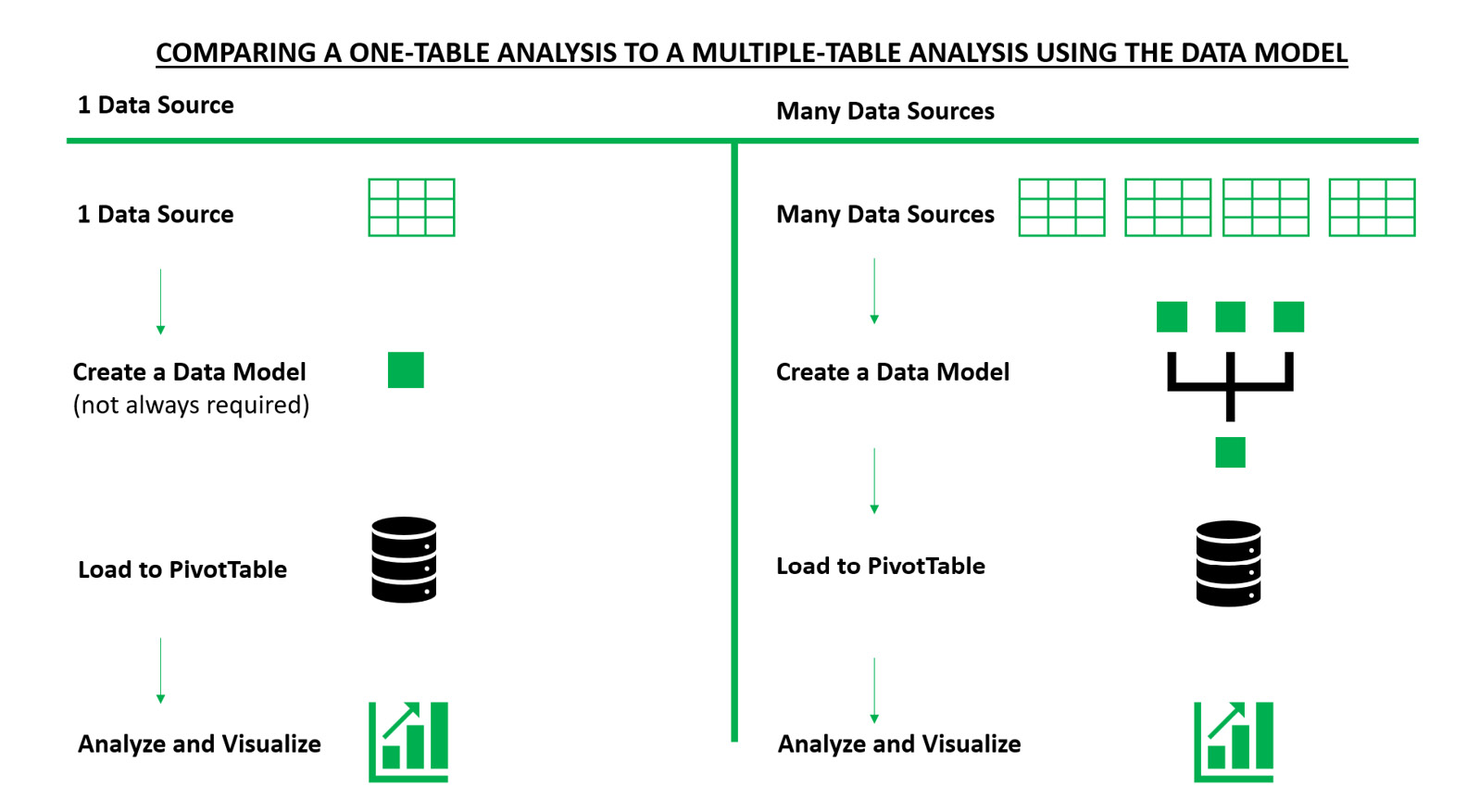 COMPARING A ONE-TABLE ANALYSIS TO A MULTIPLE-TABLE ANALYSIS USING THE DATA MODEL

1 Data Source

1 Data Source

Create a Data Model
(not always required)

Load to PivotTable

Analyze and Visualize

Many Data Sources

Many Data Sources

Create a Data Model

Load to PivotTable

Analyze and Visualize